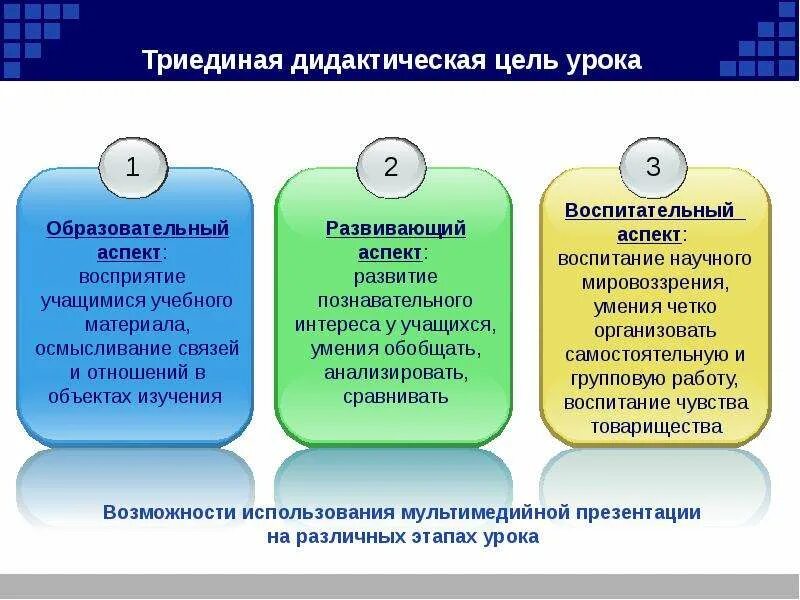 Триединая дидактическая цель урока

1

Образовательный аспект: восприятие учащимися учебного материала, осмысливание связей и отношений в объектах изучения

2

Развивающий аспект: развитие познавательного интереса у учащихся, умения обобщать, анализировать, сравнивать

3

Воспитательный аспект: воспитание научного мировоззрения, умения четко организовать самостоятельную и групповую работу, воспитание чувства товарищества

Возможности использования мультимедийной презентации на различных этапах урока